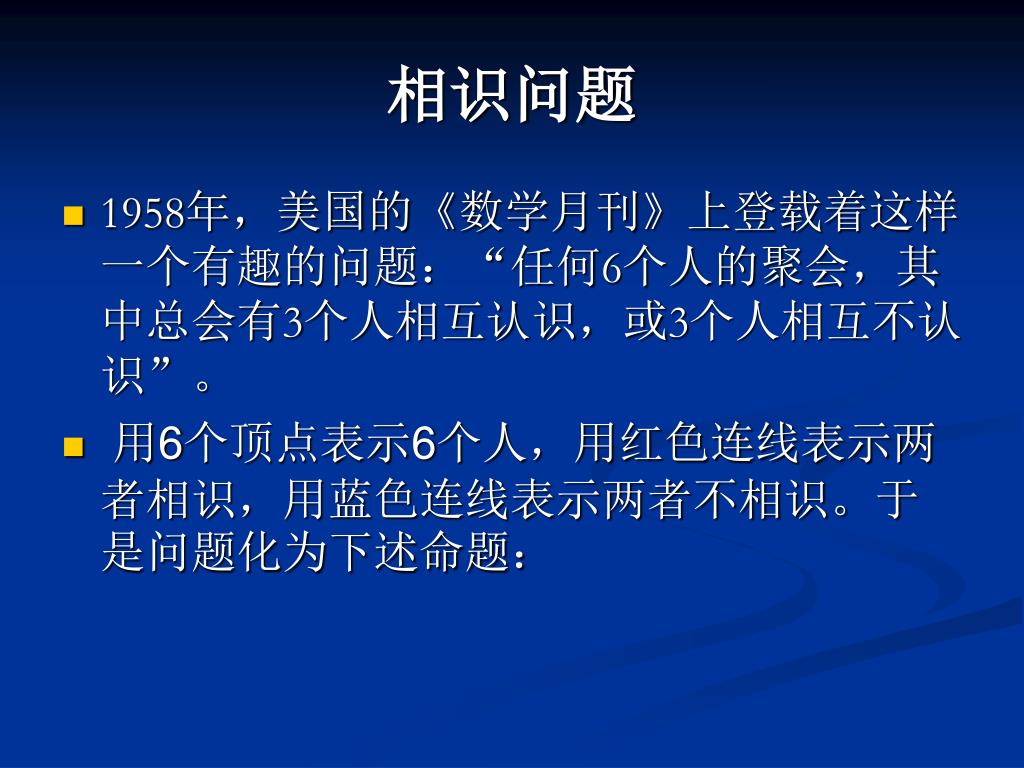 相识问题

1958年，美国的《数学月刊》上登载着这样一个有趣的问题：“任何6个人的聚会，其中总会有3个人相互认识，或3个人相互不认识”。

用6个顶点表示6个人，用红色连线表示两者相识，用蓝色连线表示两者不相识。于是问题化为下述命题：